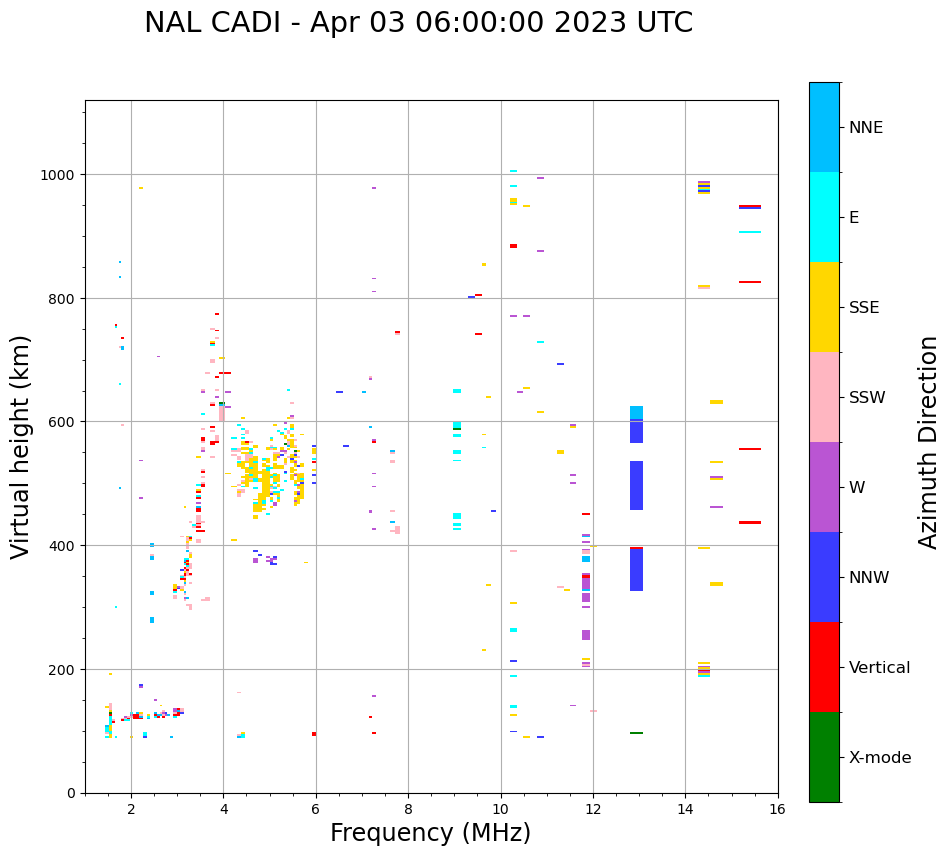 NAL CADI - Apr 03 06:00:00 2023 UTC

Virtual height (km)

1000
800
600
400
200
0

2
4
6
8
10
12
14
16

Frequency (MHz)

NNE
E
SSE
SSW
W
NNW
Vertical
X-mode

Azimuth Direction